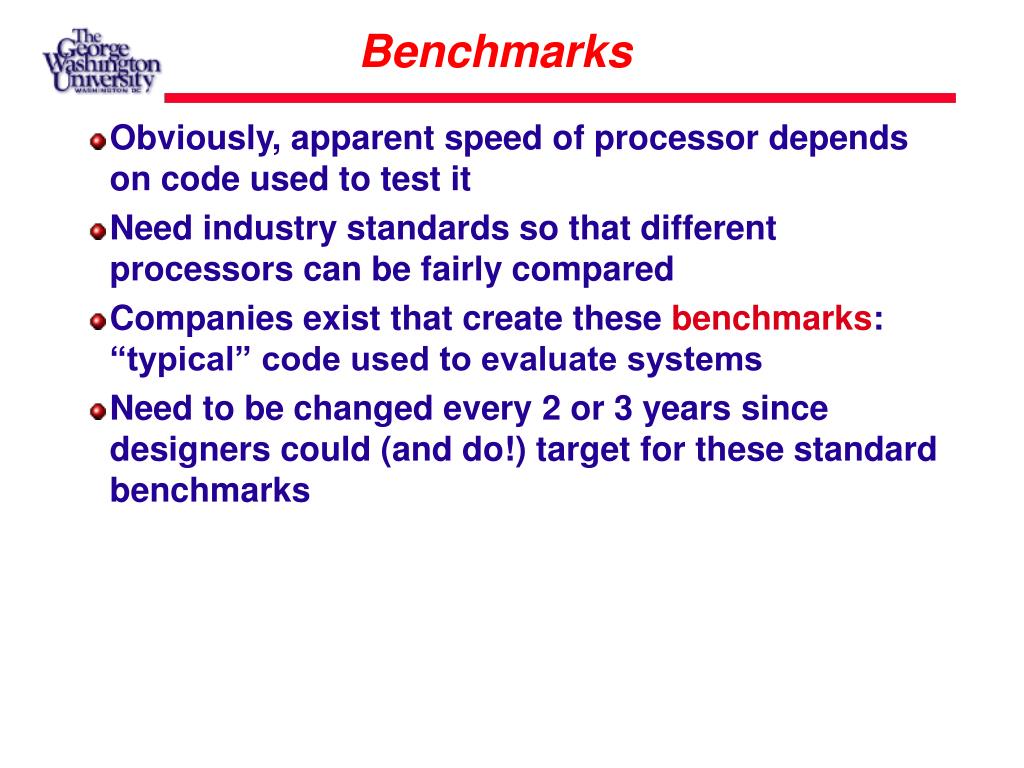 The George Washington University
WASHINGTON DC

Benchmarks

Obviously, apparent speed of processor depends on code used to test it

Need industry standards so that different processors can be fairly compared

Companies exist that create these benchmarks: “typical” code used to evaluate systems

Need to be changed every 2 or 3 years since designers could (and do!) target for these standard benchmarks